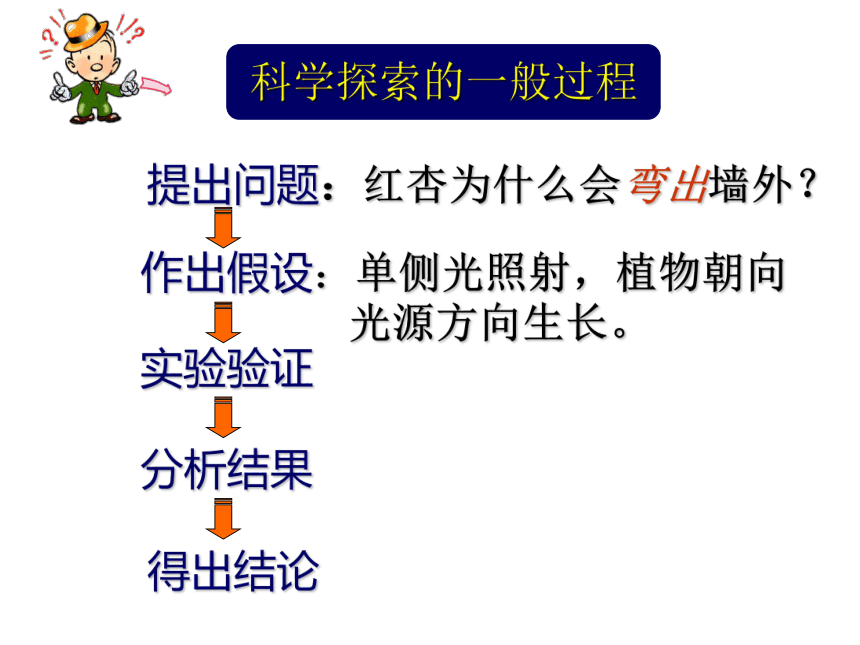 科学探索的一般过程

提出问题：红杏为什么会弯出墙外？

作出假设：单侧光照射，植物朝向光源方向生长。

实验验证

分析结果

得出结论